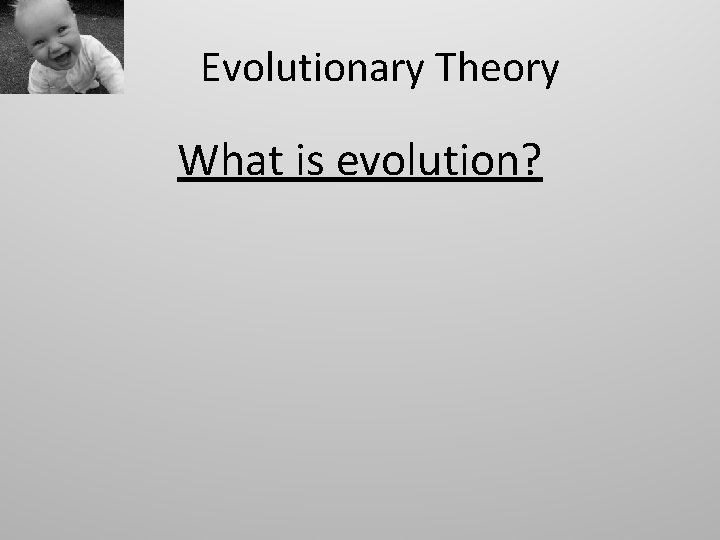 Evolutionary Theory

What is evolution?